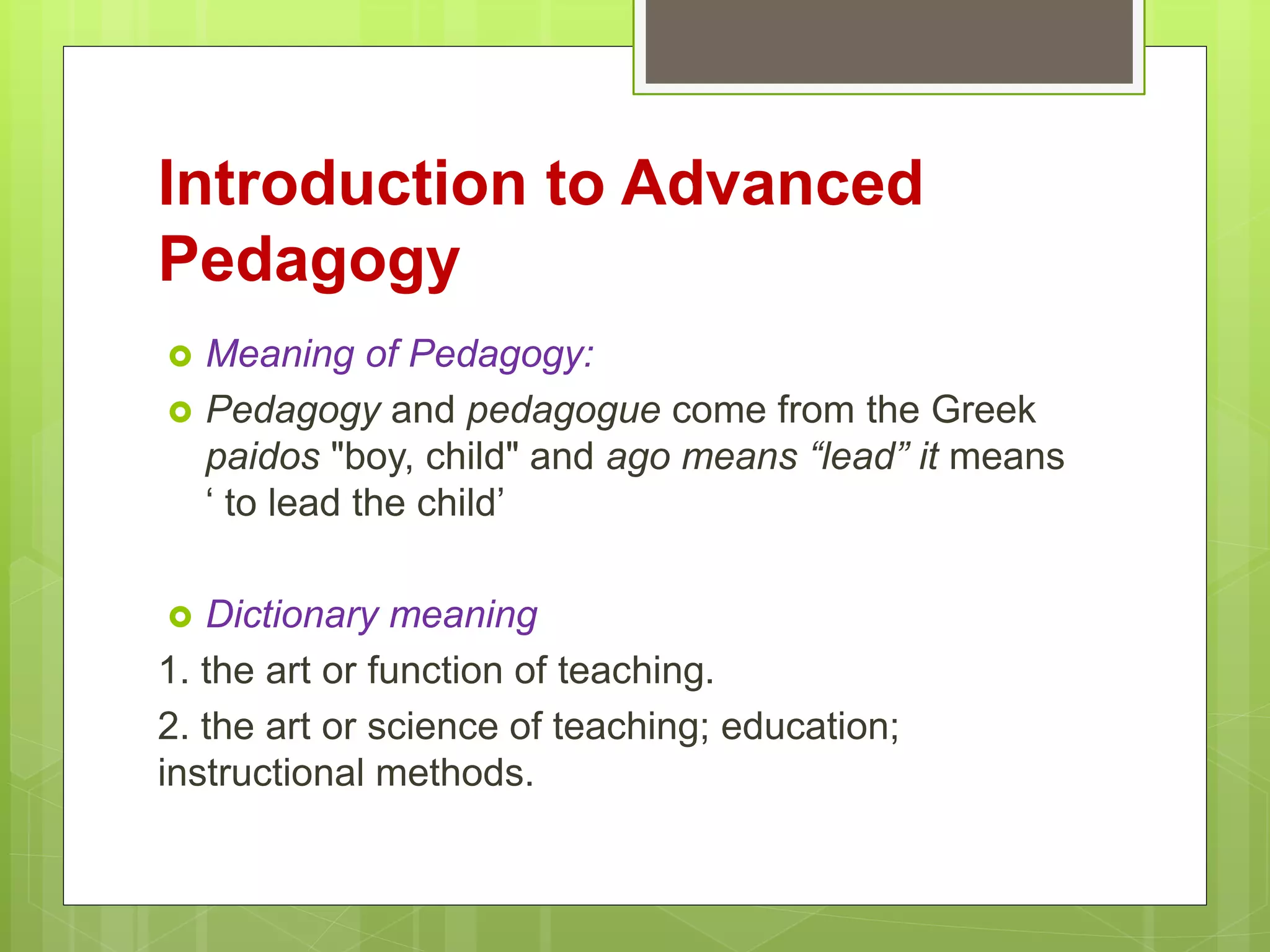 Introduction to Advanced Pedagogy

Meaning of Pedagogy:

Pedagogy and pedagogue come from the Greek paidos "boy, child" and ago means “lead” it means ‘ to lead the child’

Dictionary meaning

1. the art or function of teaching.

2. the art or science of teaching; education; instructional methods.